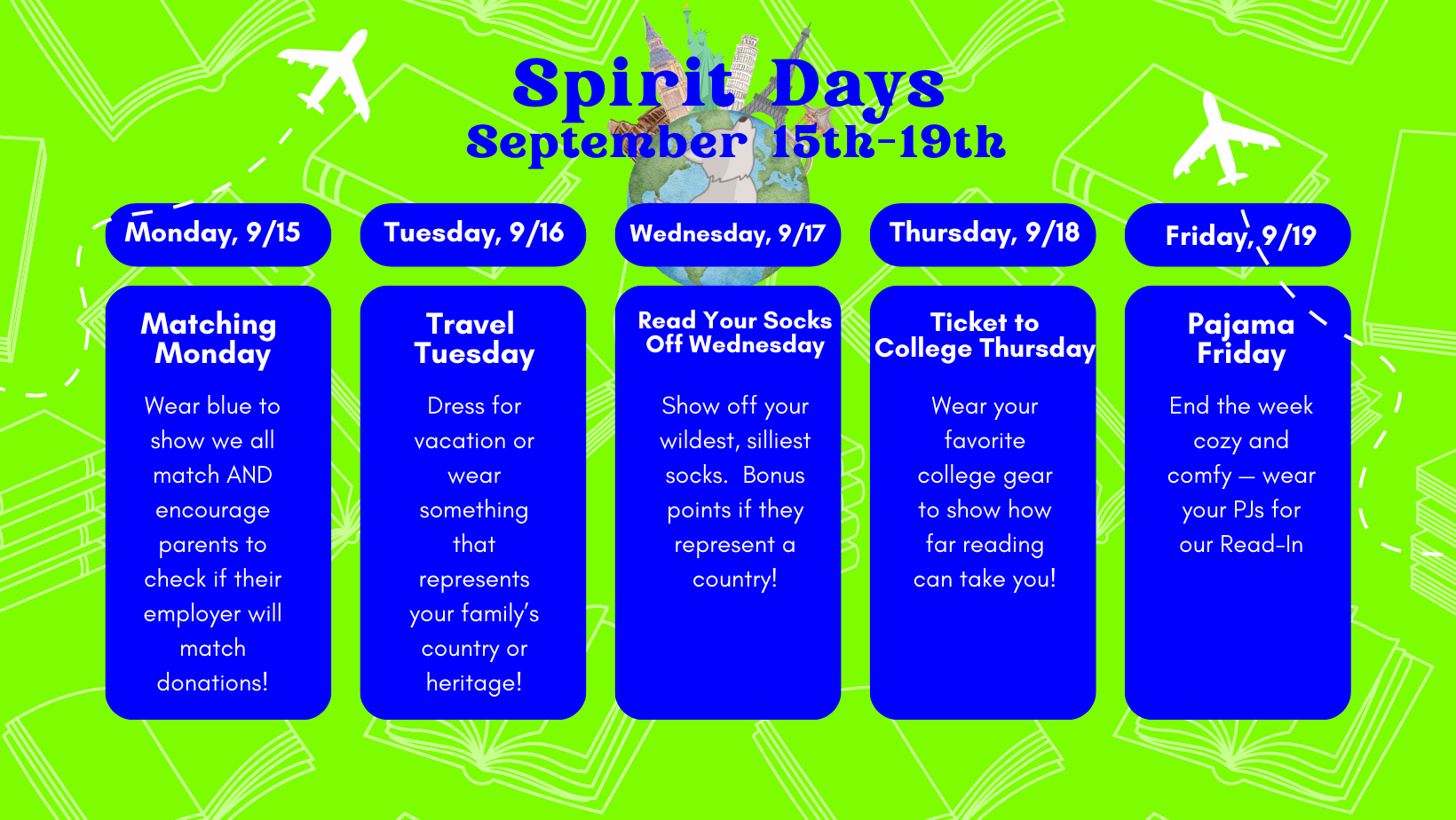 Spirit Days
September 15th-19th

Monday, 9/15

Matching Monday

Wear blue to show we all match AND encourage parents to check if their employer will match donations!

Tuesday, 9/16

Travel Tuesday

Dress for vacation or wear something that represents your family's country or heritage!

Wednesday, 9/17

Read Your Socks Off Wednesday

Show off your wildest, silliest socks. Bonus points if they represent a country!

Thursday, 9/18

Ticket to College Thursday

Wear your favorite college gear to show how far reading can take you!

Friday, 9/19

Pajama Friday

End the week cozy and comfy — wear your PJs for our Read-In